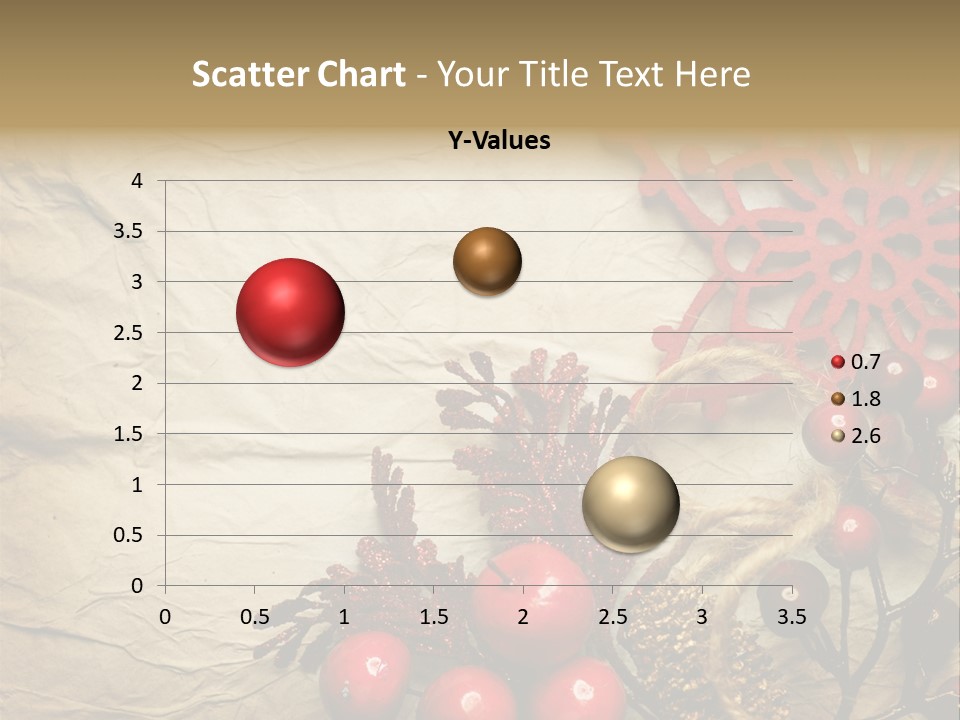 Scatter Chart - Your Title Text Here

Y-Values

4
3.5
3
2.5
2
1.5
1
0.5
0

0 0.5 1 1.5 2 2.5 3 3.5

0.7
1.8
2.6